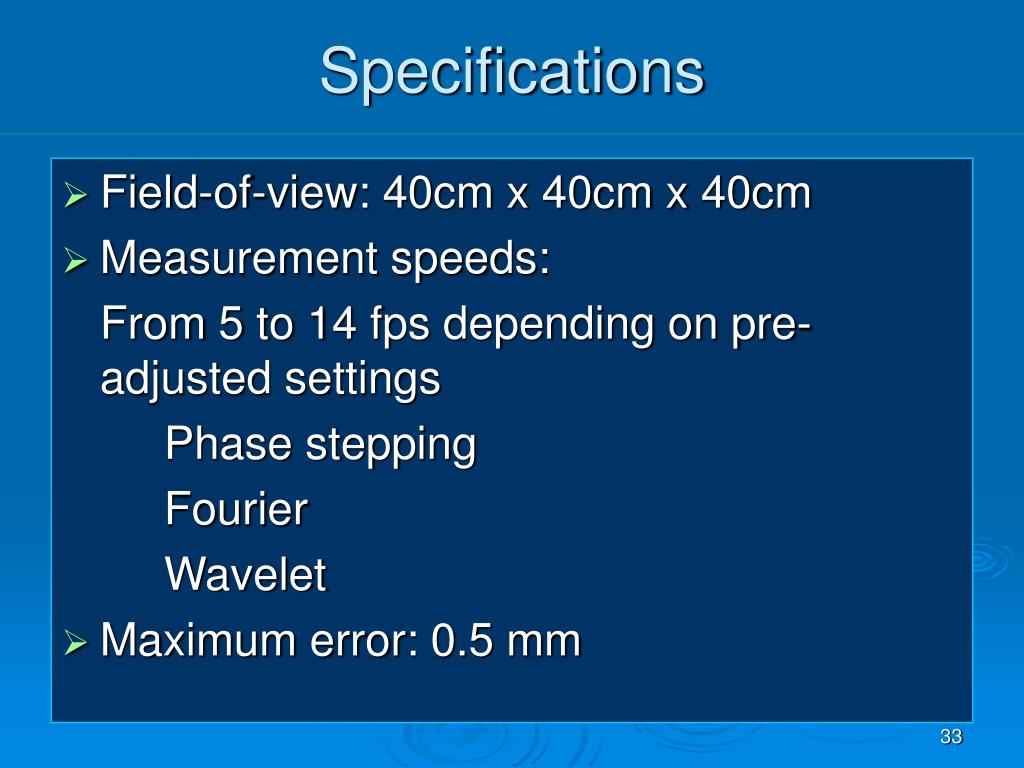 Specifications

➢ Field-of-view: 40cm x 40cm x 40cm

➢ Measurement speeds:

From 5 to 14 fps depending on pre-adjusted settings

Phase stepping

Fourier

Wavelet

➢ Maximum error: 0.5 mm

33